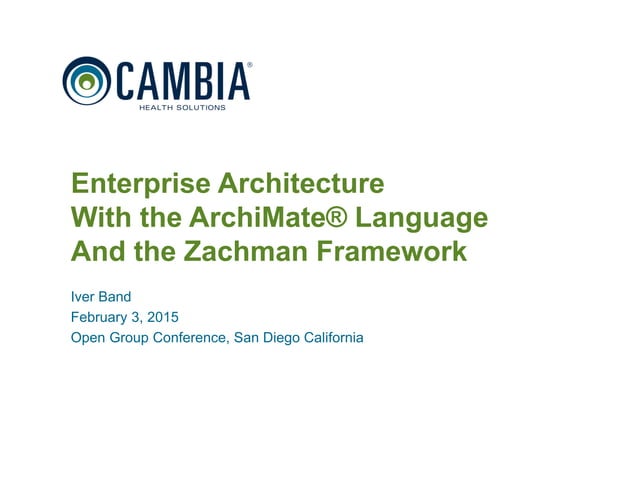 CAMBIA®
HEALTH SOLUTIONS

Enterprise Architecture
With the ArchiMate® Language
And the Zachman Framework

Iver Band
February 3, 2015
Open Group Conference, San Diego California